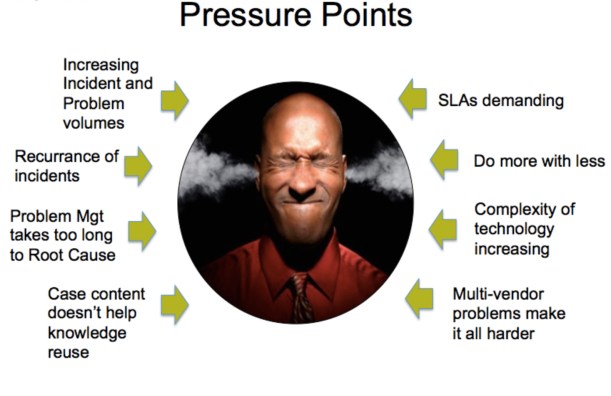 Pressure Points

Increasing Incident and Problem volumes

Recurrance of incidents

Problem Mgt takes too long to Root Cause

Case content doesn't help knowledge reuse

SLAs demanding

Do more with less

Complexity of technology increasing

Multi-vendor problems make it all harder